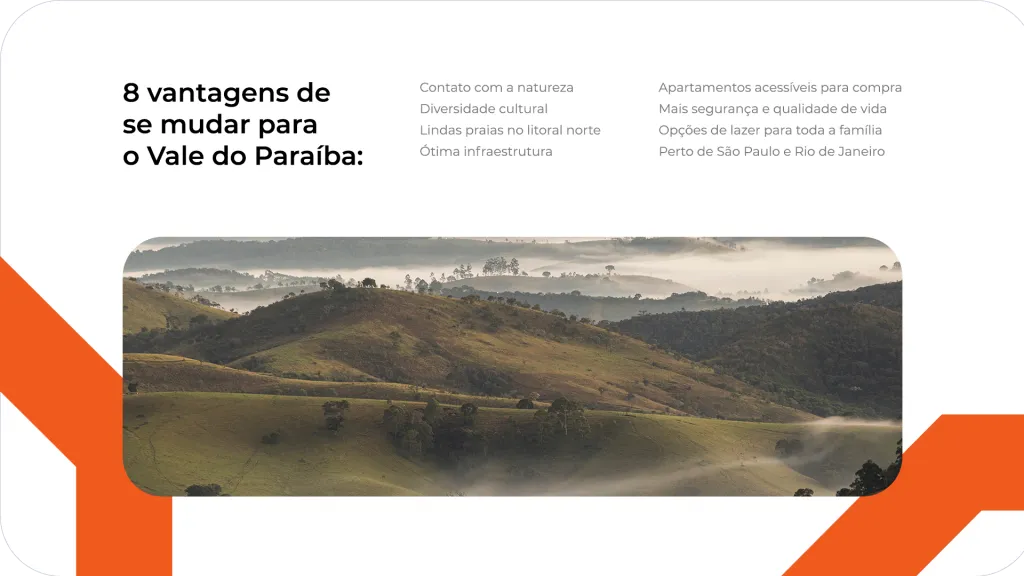 8 vantagens de se mudar para o Vale do Paraíba:

Contato com a natureza
Diversidade cultural
Lindas praias no litoral norte
Ótima infraestrutura

Apartamentos acessíveis para compra
Mais segurança e qualidade de vida
Opções de lazer para toda a família
Perto de São Paulo e Rio de Janeiro